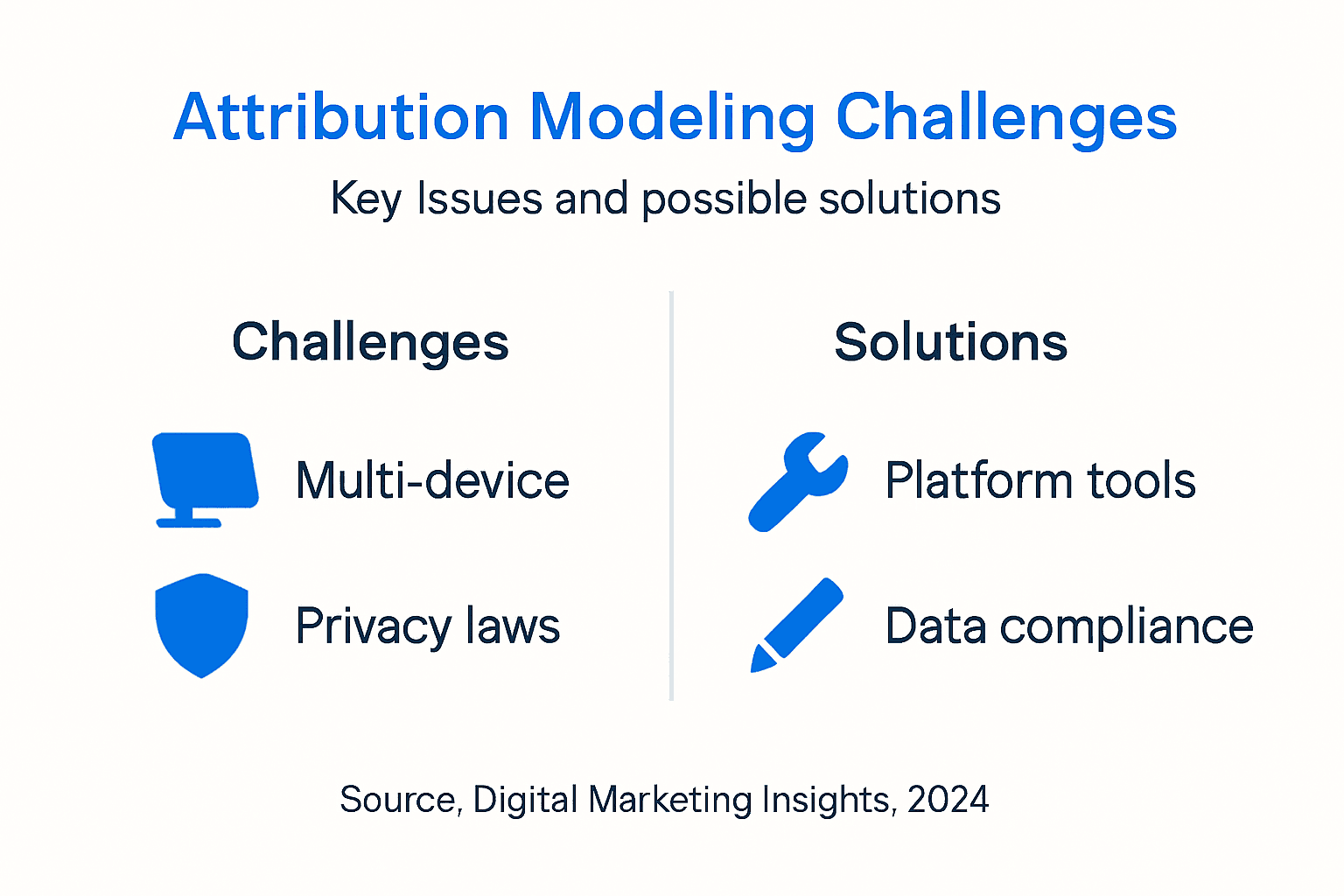 Attribution Modeling Challenges

Key Issues and possible solutions

Challenges

Multi-device

Privacy laws

Solutions

Platform tools

Data compliance

Source, Digital Marketing Insights, 2024